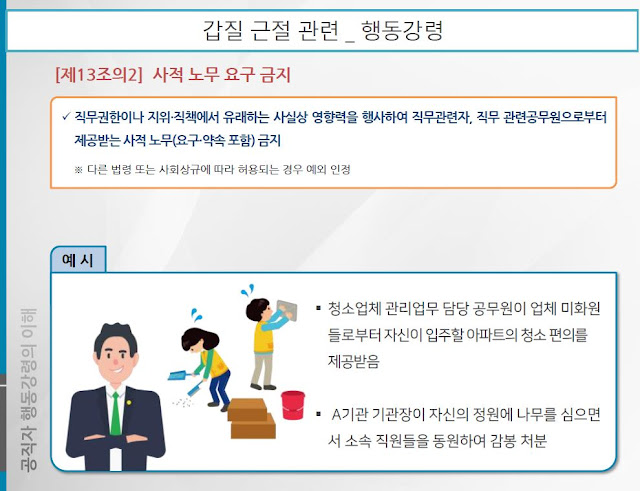 갑질 근절 관련 _ 행동강령

[제13조의2] 사적 노무 요구 금지

✓ 직무권한이나 지위·직책에서 유래하는 사실상 영향력을 행사하여 직무관련자, 직무 관련공무원으로부터 제공받는 사적 노무(요구·약속 포함) 금지

※ 다른 법령 또는 사회상규에 따라 허용되는 경우 예외 인정

예 시

▪ 청소업체 관리업무 담당 공무원이 업체 미화원들로부터 자신이 입주할 아파트의 청소 편의를 제공받음

▪ A기관 기관장이 자신의 정원에 나무를 심으면서 소속 직원들을 동원하여 감봉 처분

공직자 행동강령의 이해